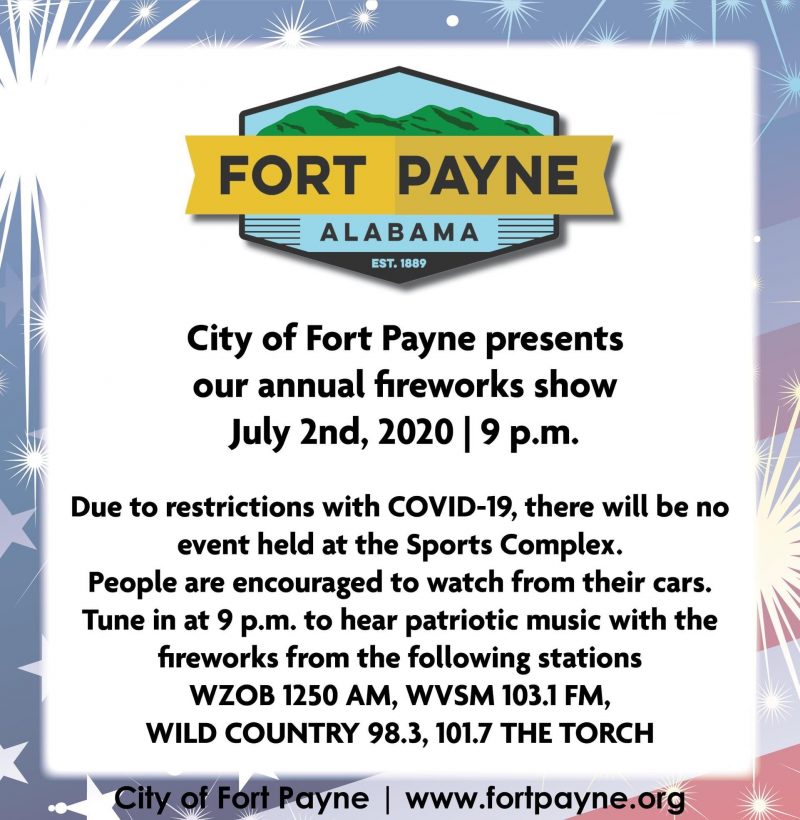 FORT PAYNE
ALABAMA
EST. 1889

City of Fort Payne presents our annual fireworks show July 2nd, 2020 | 9 p.m.

Due to restrictions with COVID-19, there will be no event held at the Sports Complex.
People are encouraged to watch from their cars.
Tune in at 9 p.m. to hear patriotic music with the fireworks from the following stations
WZOB 1250 AM, WVSM 103.1 FM,
WILD COUNTRY 98.3, 101.7 THE TORCH

City of Fort Payne | www.fortpayne.org